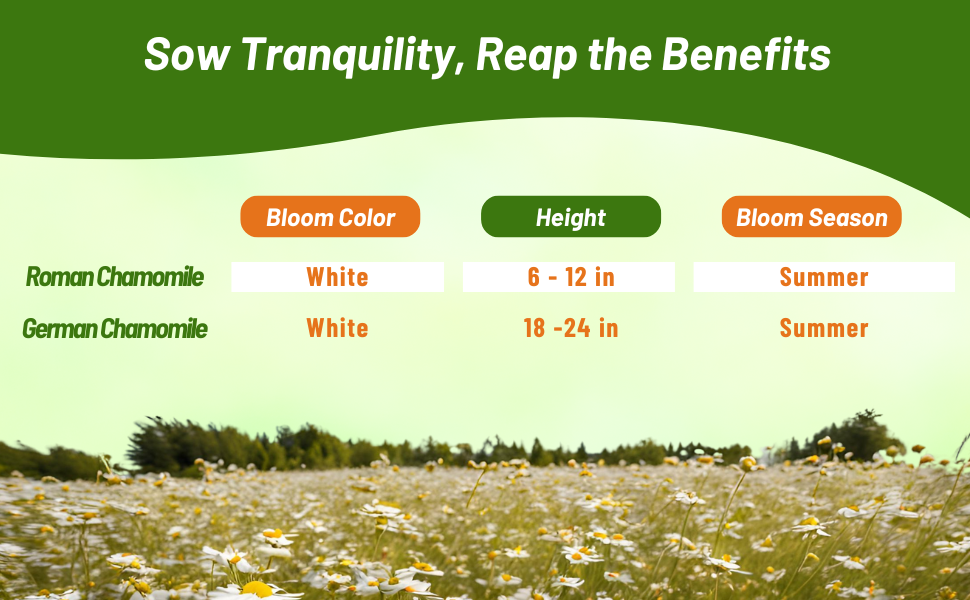 Sow Tranquility, Reap the Benefits

| | Bloom Color | Height | Bloom Season |
|---|---|---|---|
| Roman Chamomile | White | 6 - 12 in | Summer |
| German Chamomile | White | 18 -24 in | Summer |